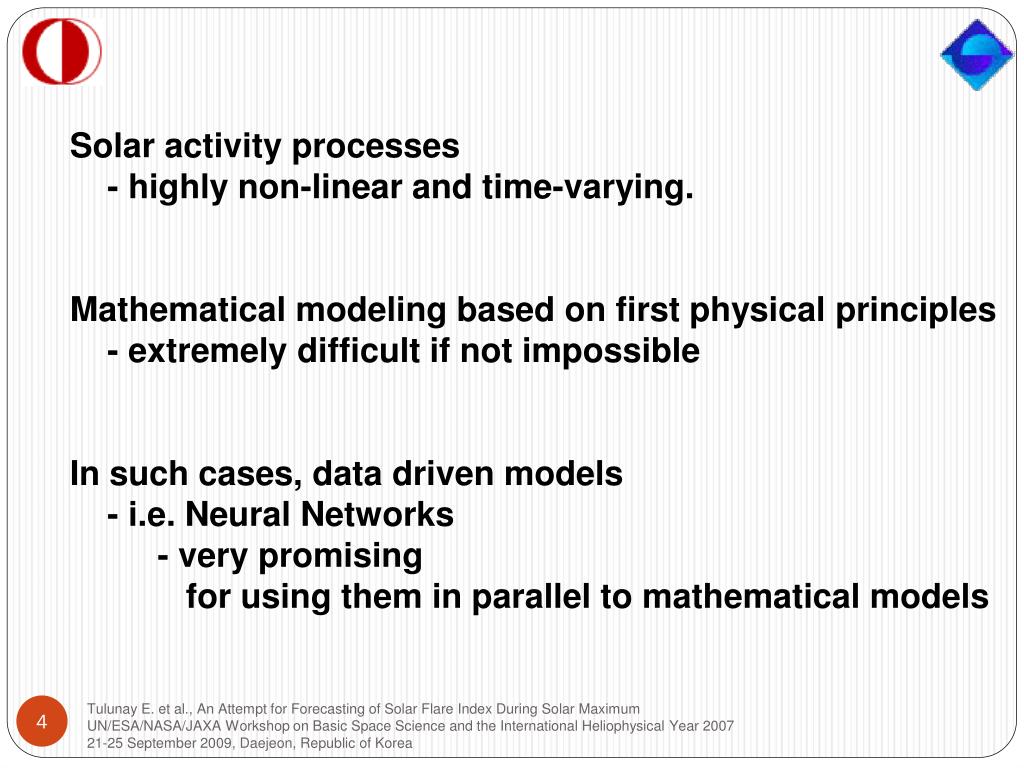 Solar activity processes
- highly non-linear and time-varying.

Mathematical modeling based on first physical principles
- extremely difficult if not impossible

In such cases, data driven models
- i.e. Neural Networks
- very promising
for using them in parallel to mathematical models

4

Tulunay E. et al., An Attempt for Forecasting of Solar Flare Index During Solar Maximum
UN/ESA/NASA/JAXA Workshop on Basic Space Science and the International Heliophysical Year 2007
21-25 September 2009, Daejeon, Republic of Korea